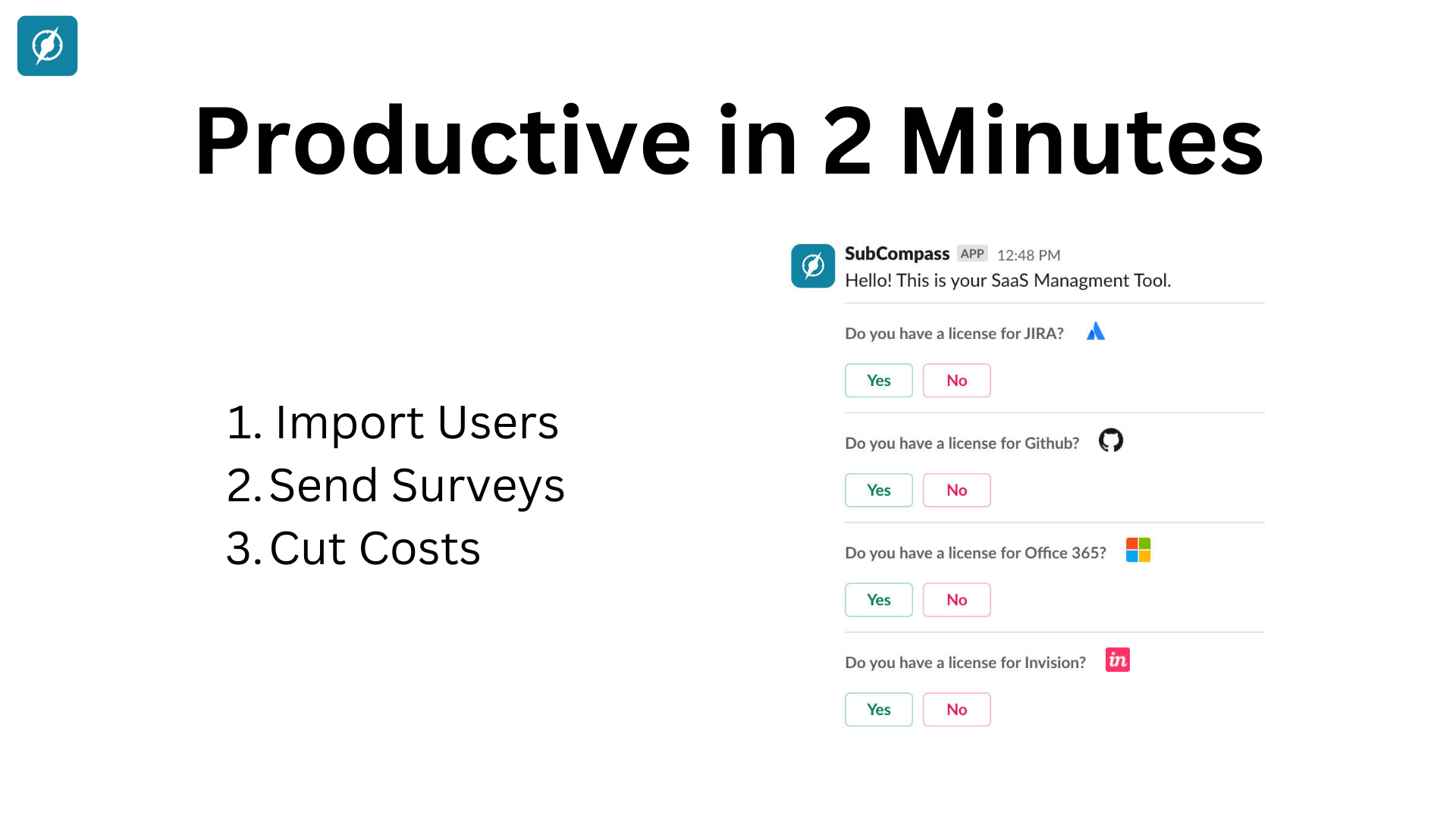 Productive in 2 Minutes

1. Import Users
2. Send Surveys
3. Cut Costs

SubCompass APP 12:48 PM
Hello! This is your SaaS Managment Tool.

Do you have a license for JIRA?

Yes No

Do you have a license for Github?

Yes No

Do you have a license for Office 365?

Yes No

Do you have a license for Invision?

in

Yes No